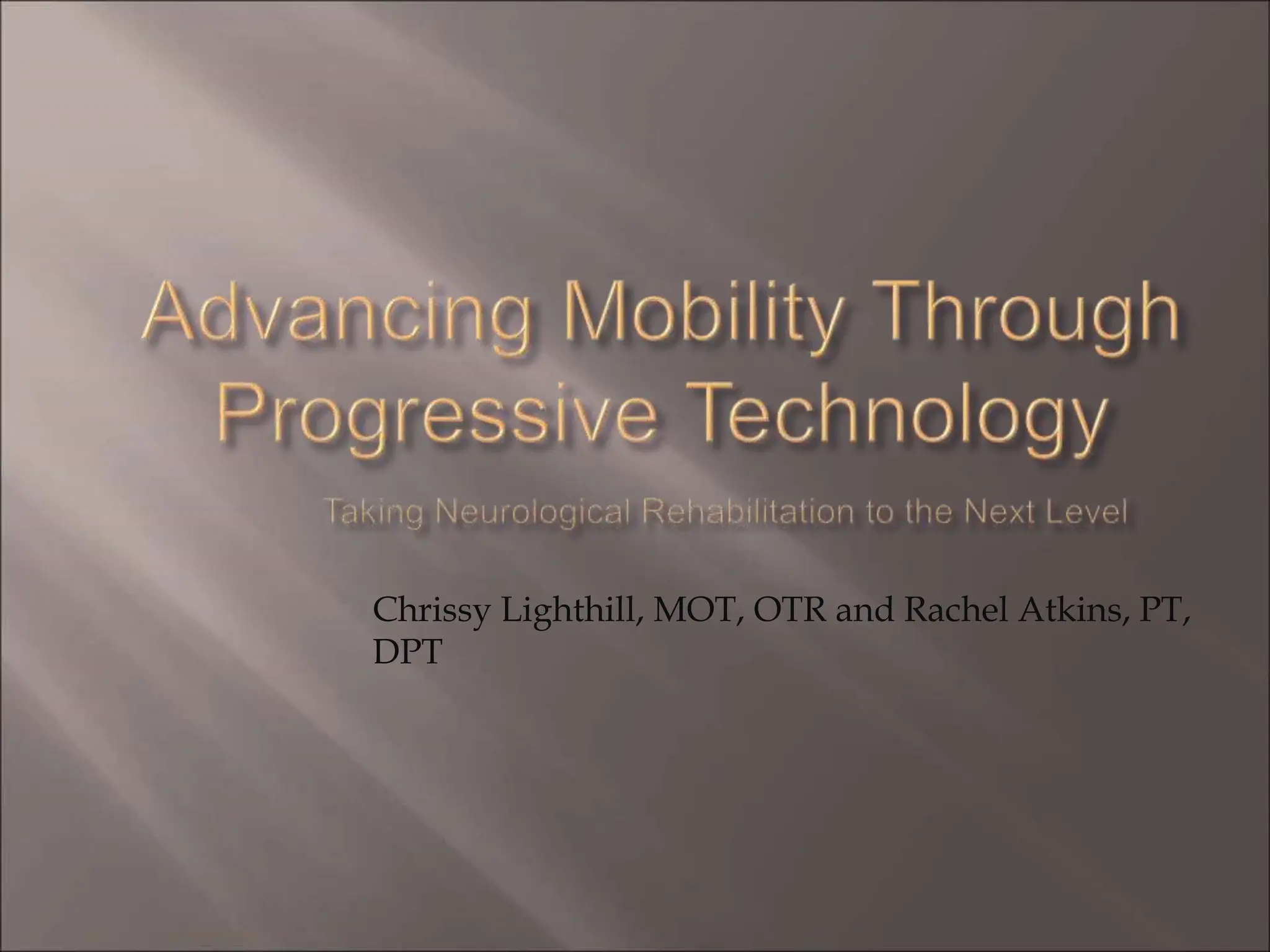 Advancing Mobility Through Progressive Technology

Taking Neurological Rehabilitation to the Next Level

Chrissy Lighthill, MOT, OTR and Rachel Atkins, PT, DPT